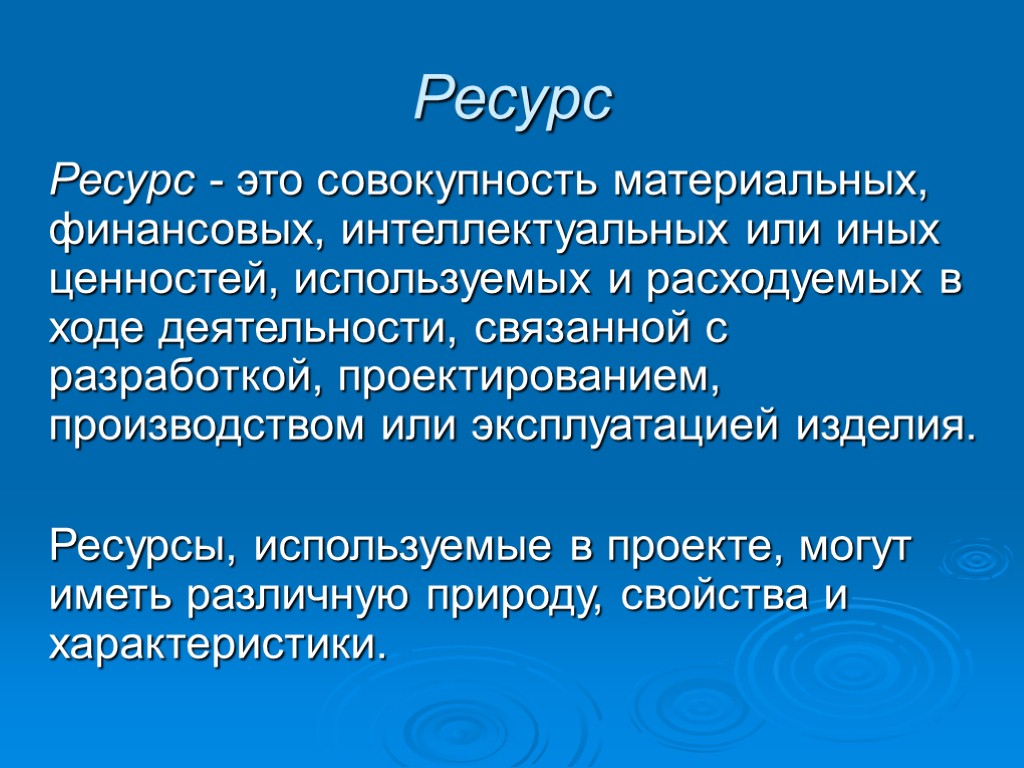 Ресурс

Ресурс - это совокупность материальных, финансовых, интеллектуальных или иных ценностей, используемых и расходуемых в ходе деятельности, связанной с разработкой, проектированием, производством или эксплуатацией изделия.

Ресурсы, используемые в проекте, могут иметь различную природу, свойства и характеристики.